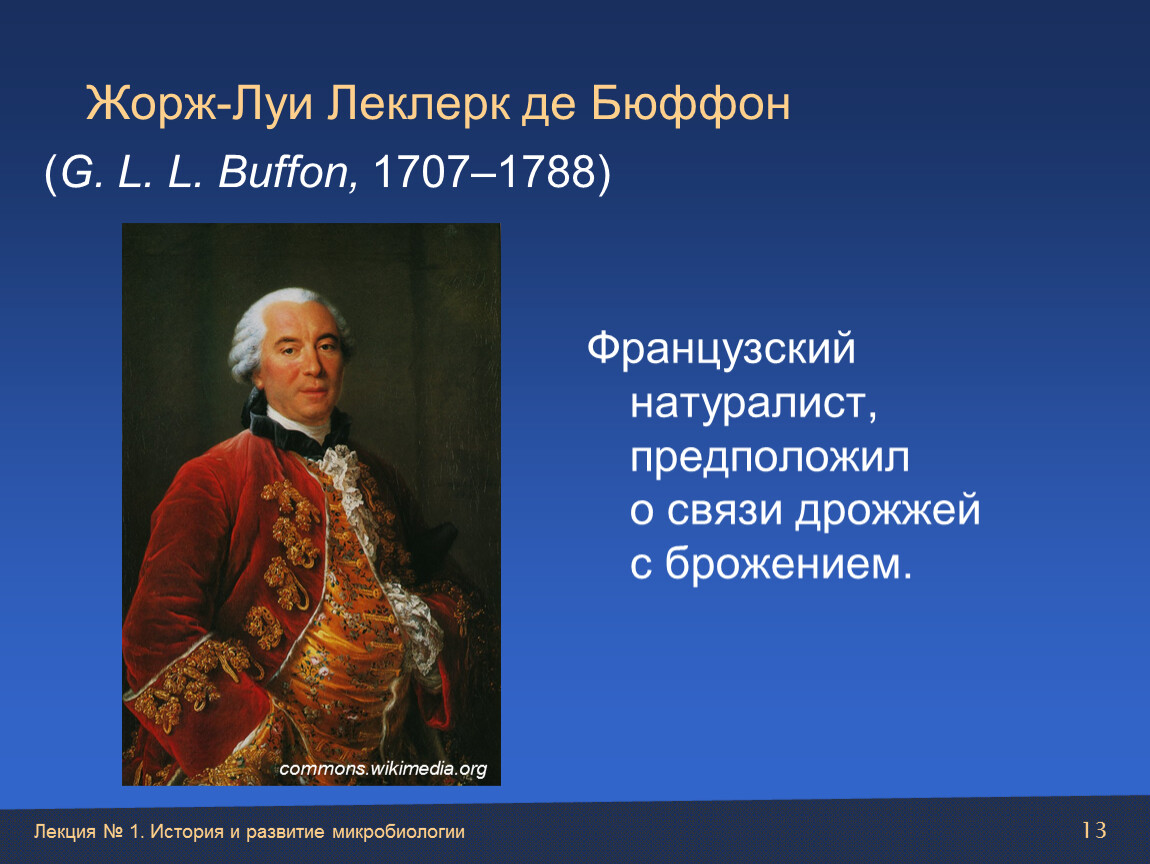 Жорж-Луи Леклерк де Бюффон
(G. L. L. Buffon, 1707–1788)

commons.wikimedia.org

Французский натуралист, предположил о связи дрожжей с брожением.

Лекция № 1. История и развитие микробиологии

13